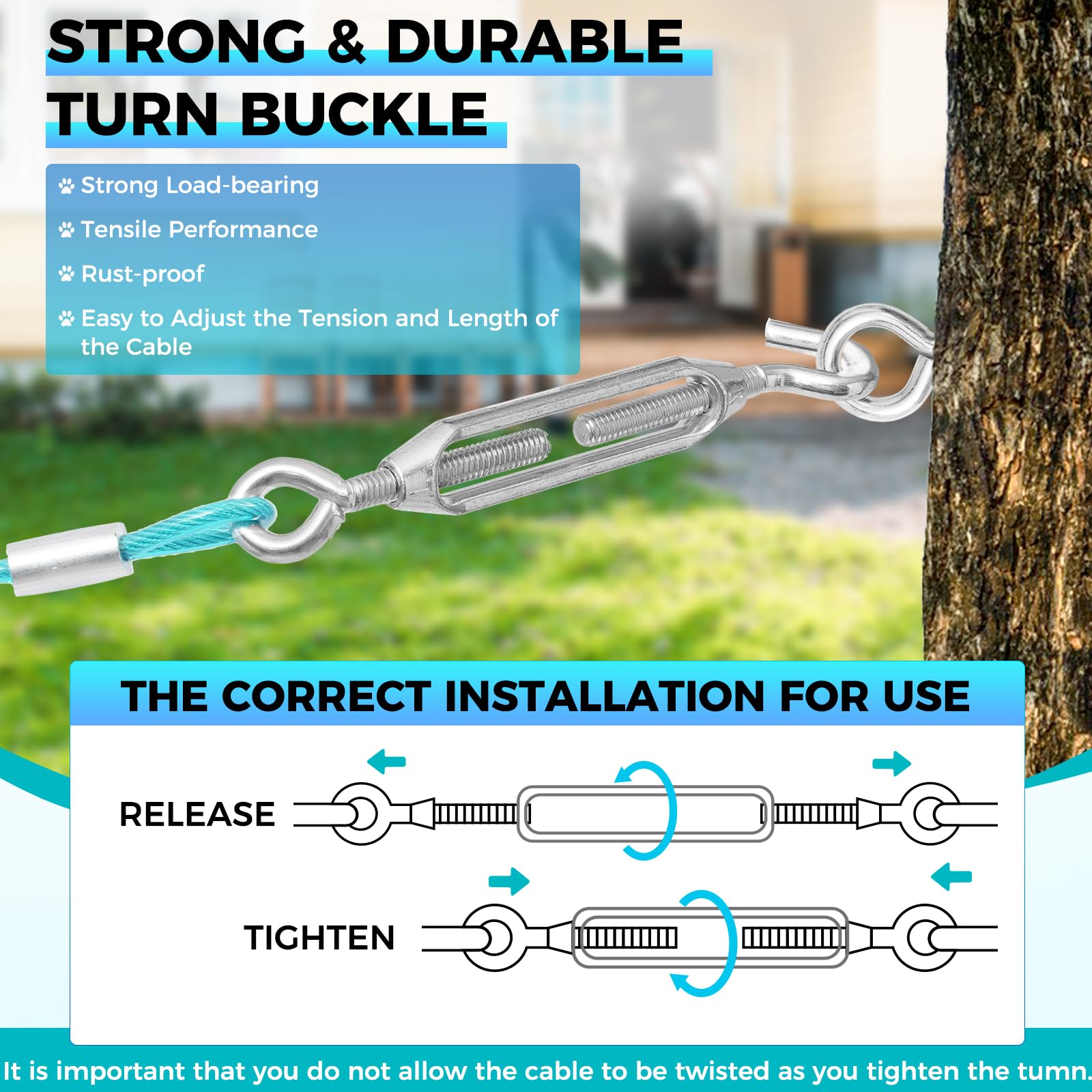 STRONG & DURABLE TURN BUCKLE

Strong Load-bearing

Tensile Performance

Rust-proof

Easy to Adjust the Tension and Length of the Cable

THE CORRECT INSTALLATION FOR USE

RELEASE

TIGHTEN

It is important that you do not allow the cable to be twisted as you tighten the tumn.